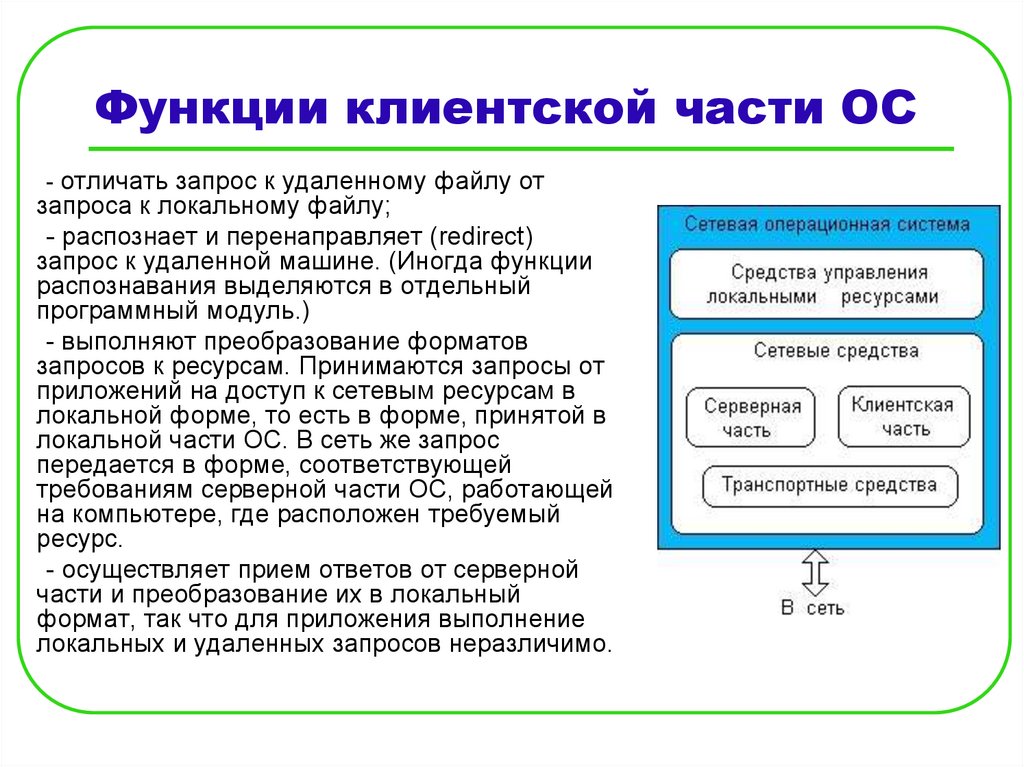 Функции клиентской части ОС

- отличать запрос к удаленному файлу от запроса к локальному файлу;

- распознает и перенаправляет (redirect) запрос к удаленной машине. (Иногда функции распознавания выделяются в отдельный программный модуль.)

- выполняют преобразование форматов запросов к ресурсам. Принимаются запросы от приложений на доступ к сетевым ресурсам в локальной форме, то есть в форме, принятой в локальной части ОС. В сеть же запрос передается в форме, соответствующей требованиям серверной части ОС, работающей на компьютере, где расположен требуемый ресурс.

- осуществляет прием ответов от серверной части и преобразование их в локальный формат, так что для приложения выполнение локальных и удаленных запросов неразличимо.

Сетевая операционная система

Средства управления локальными ресурсами

Сетевые средства

Серверная часть

Клиентская часть

Транспортные средства

В сеть